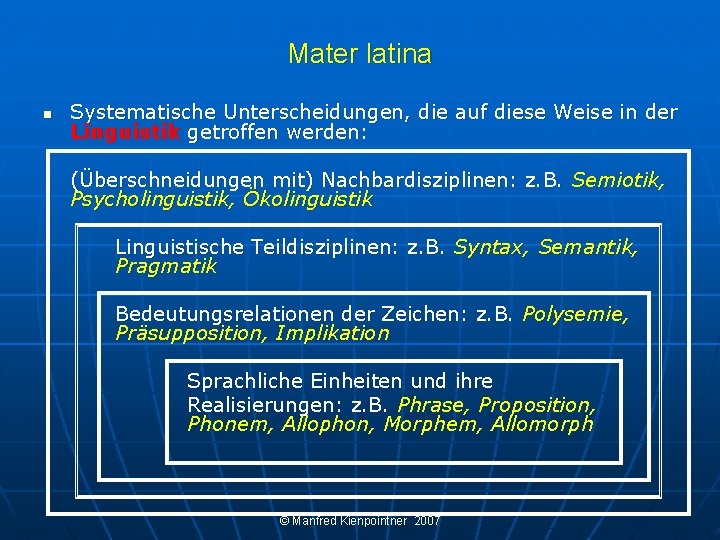 Mater latina

▪ Systematische Unterscheidungen, die auf diese Weise in der Linguistik getroffen werden:

(Überschneidungen mit) Nachbardisziplinen: z.B. Semiotik, Psycholinguistik, Ökolinguistik

Linguistische Teildisziplinen: z.B. Syntax, Semantik, Pragmatik

Bedeutungsrelationen der Zeichen: z.B. Polysemie, Präsupposition, Implikation

Sprachliche Einheiten und ihre Realisierungen: z.B. Phrase, Proposition, Phonem, Allophon, Morphem, Allomorph

© Manfred Kienpointner 2007